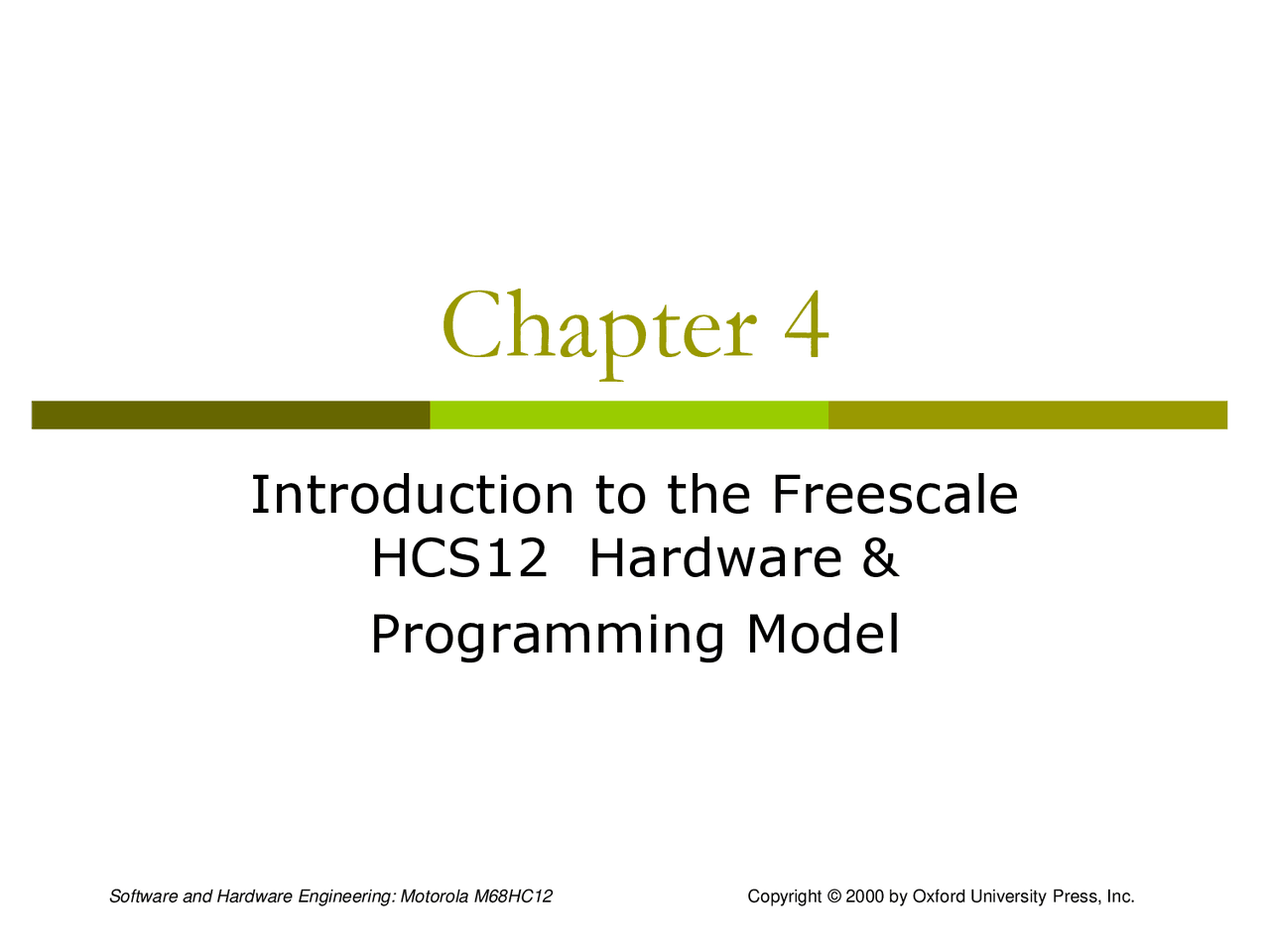 Chapter 4

Introduction to the Freescale HCS12 Hardware & Programming Model

Software and Hardware Engineering: Motorola M68HC12

Copyright © 2000 by Oxford University Press, Inc.